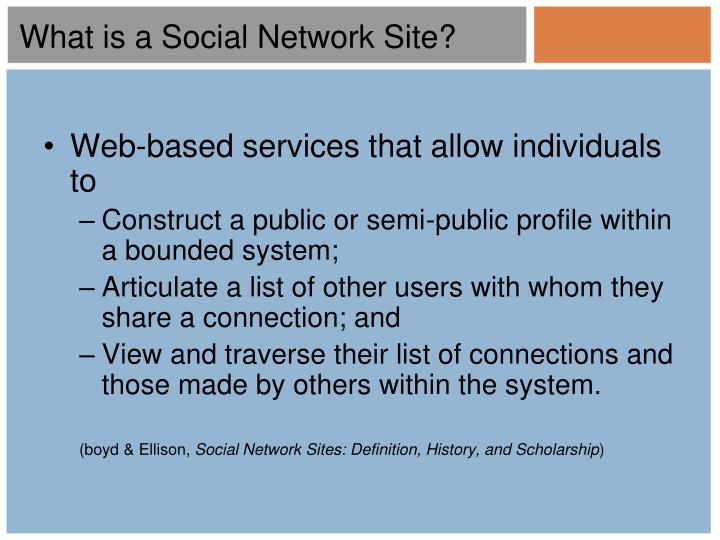 What is a Social Network Site?

• Web-based services that allow individuals to

– Construct a public or semi-public profile within a bounded system;

– Articulate a list of other users with whom they share a connection; and

– View and traverse their list of connections and those made by others within the system.

(boyd & Ellison, Social Network Sites: Definition, History, and Scholarship)